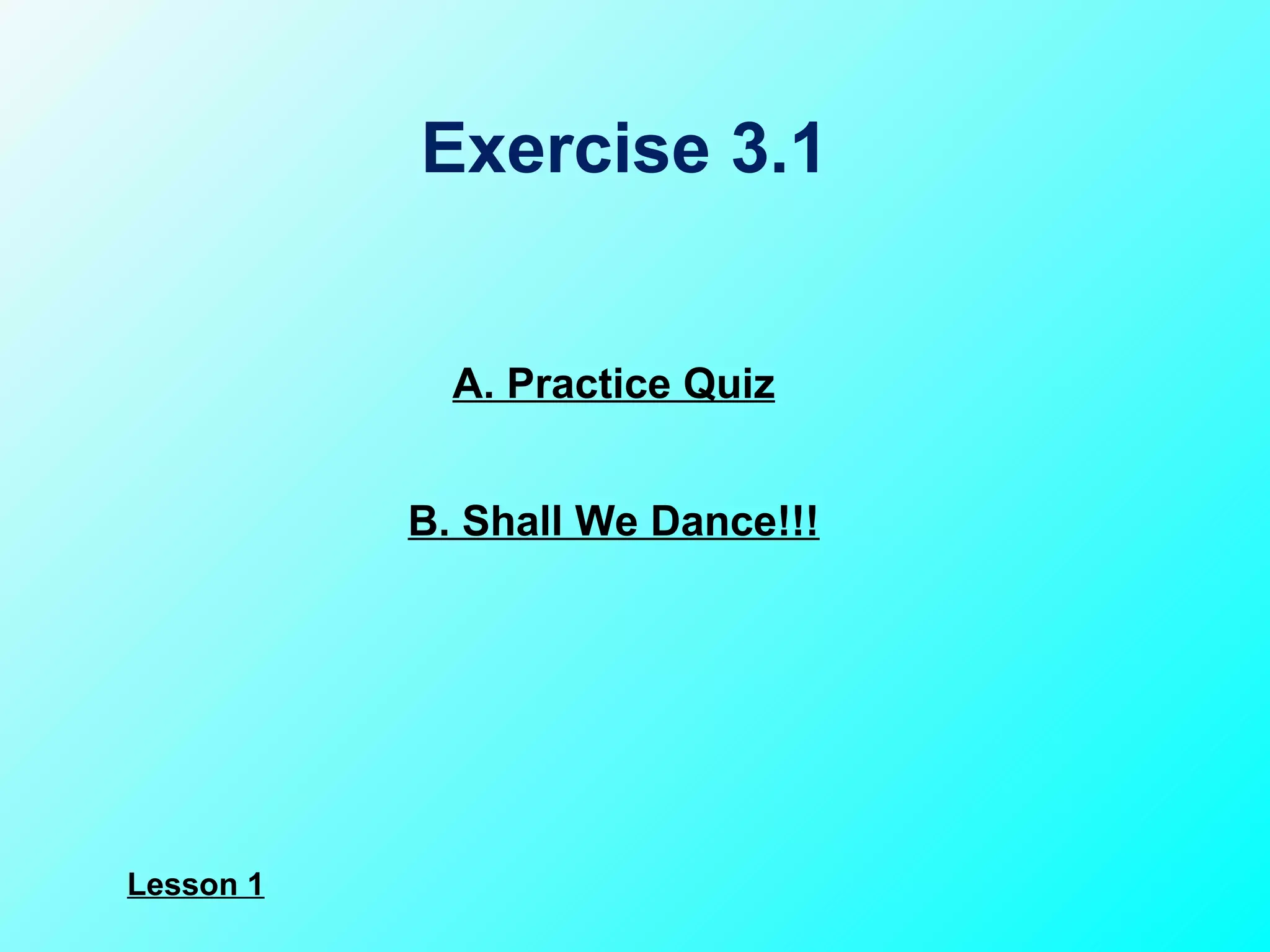 Exercise 3.1

A. Practice Quiz

B. Shall We Dance!!!

Lesson 1